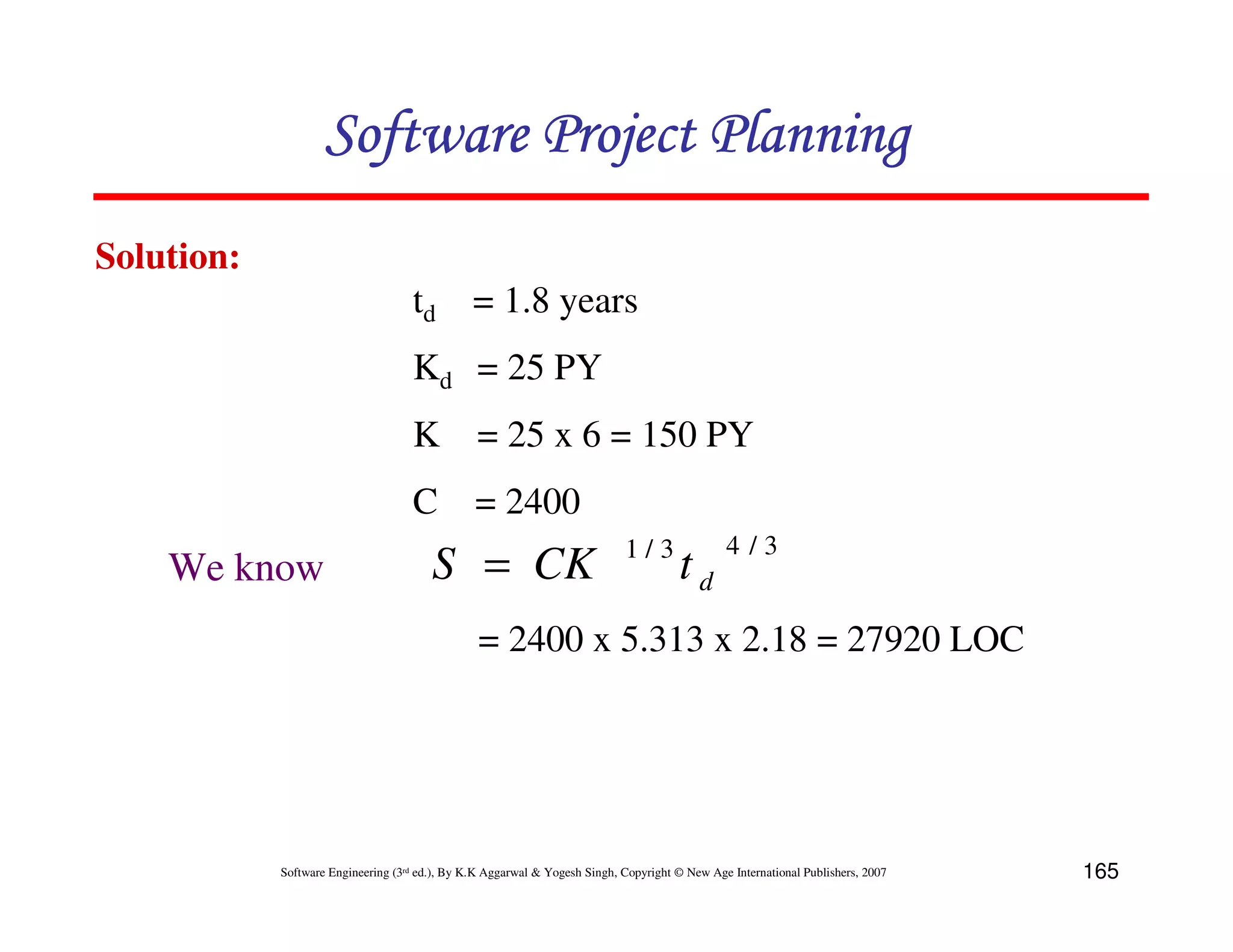 Software Project Planning

Solution:

$t_d$ = 1.8 years

$K_d$ = 25 PY

K = 25 x 6 = 150 PY

C = 2400

We know $S = CK^{1/3} t_d^{4/3}$

= 2400 x 5.313 x 2.18 = 27920 LOC

Software Engineering (3rd ed.), By K.K Aggarwal & Yogesh Singh, Copyright © New Age International Publishers, 2007

165